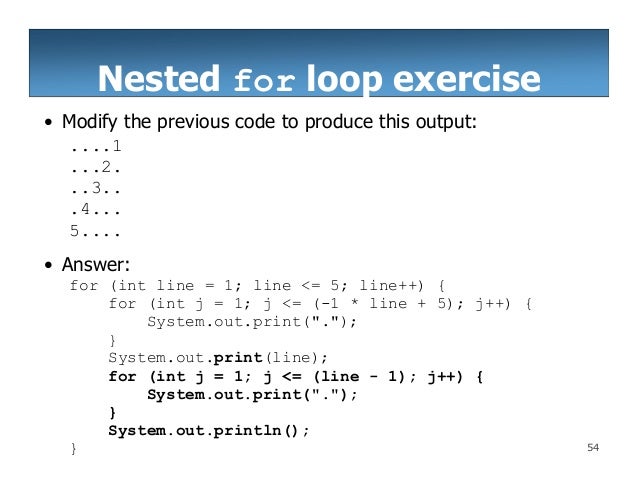 Nested for loop exercise

• Modify the previous code to produce this output:

....1
...2.
..3..
.4...
5....

• Answer:

for (int line = 1; line <= 5; line++) {
    for (int j = 1; j <= (-1 * line + 5); j++) {
        System.out.print(".");
    }
    System.out.print(line);
    for (int j = 1; j <= (line - 1); j++) {
        System.out.print(".");
    }
    System.out.println();
}

54